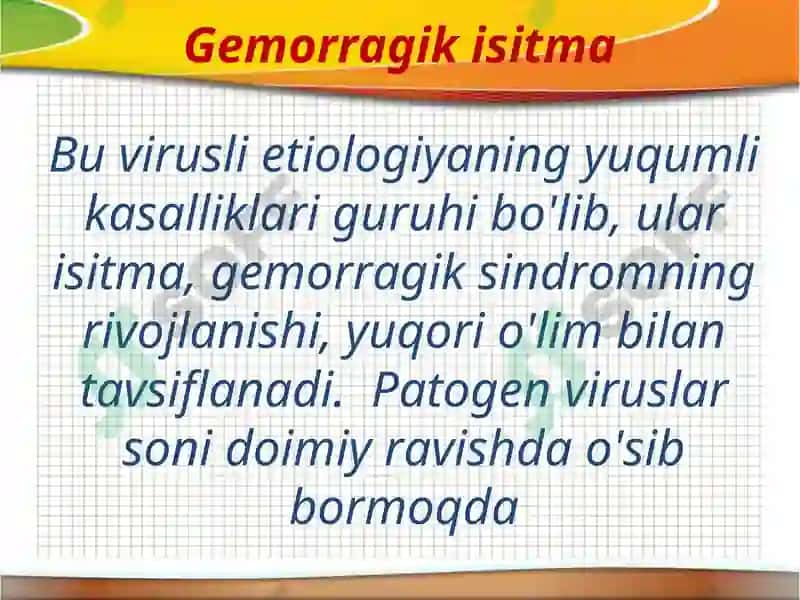 Gemorragik isitma

Bu virusli etiologiyaning yuqumli kasalliklari guruhi bo'lib, ular isitma, gemorragik sindromning rivojlanishi, yuqori o'lim bilan tavsiflanadi. Patogen viruslar soni doimiy ravishda o'sib bormoqda